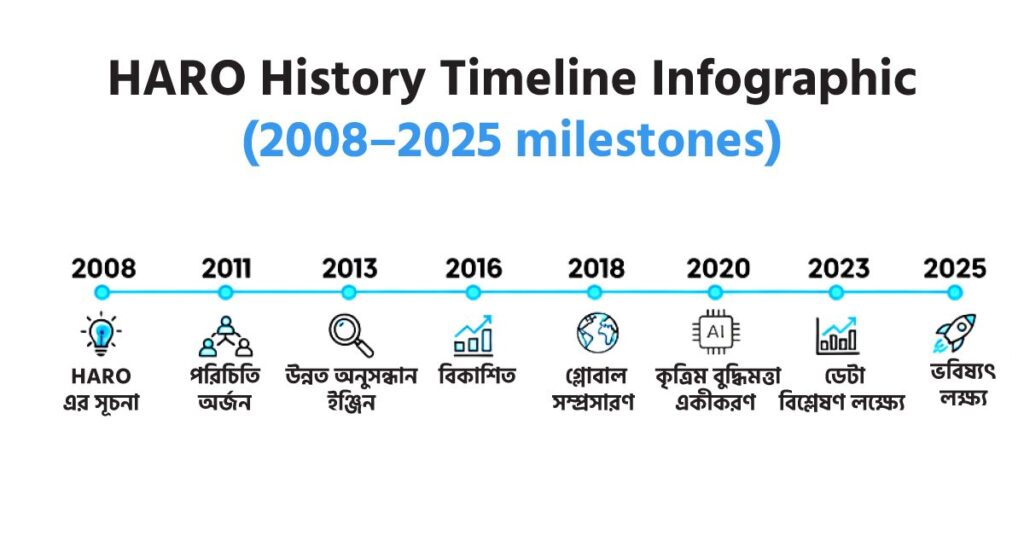 HARO History Timeline Infographic
(2008–2025 milestones)

2008
HARO
এর সূচনা

2011
পরিচিতি
অর্জন

2013
উন্নত অনুসন্ধান
ইঞ্জিন

2016
বিকাশিত

2018
গ্লোবাল
সম্প্রসারণ

2020
AI
কৃত্রিম বুদ্ধিমত্তা
একীকরণ

2023
ডেটা
বিশ্লেষণ লক্ষ্যে

2025
ভবিষ্যৎ
লক্ষ্য